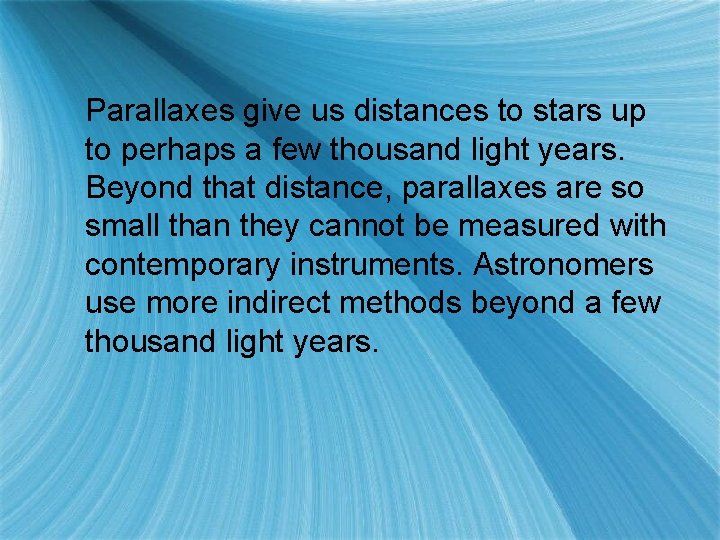 Parallaxes give us distances to stars up to perhaps a few thousand light years. Beyond that distance, parallaxes are so small than they cannot be measured with contemporary instruments. Astronomers use more indirect methods beyond a few thousand light years.